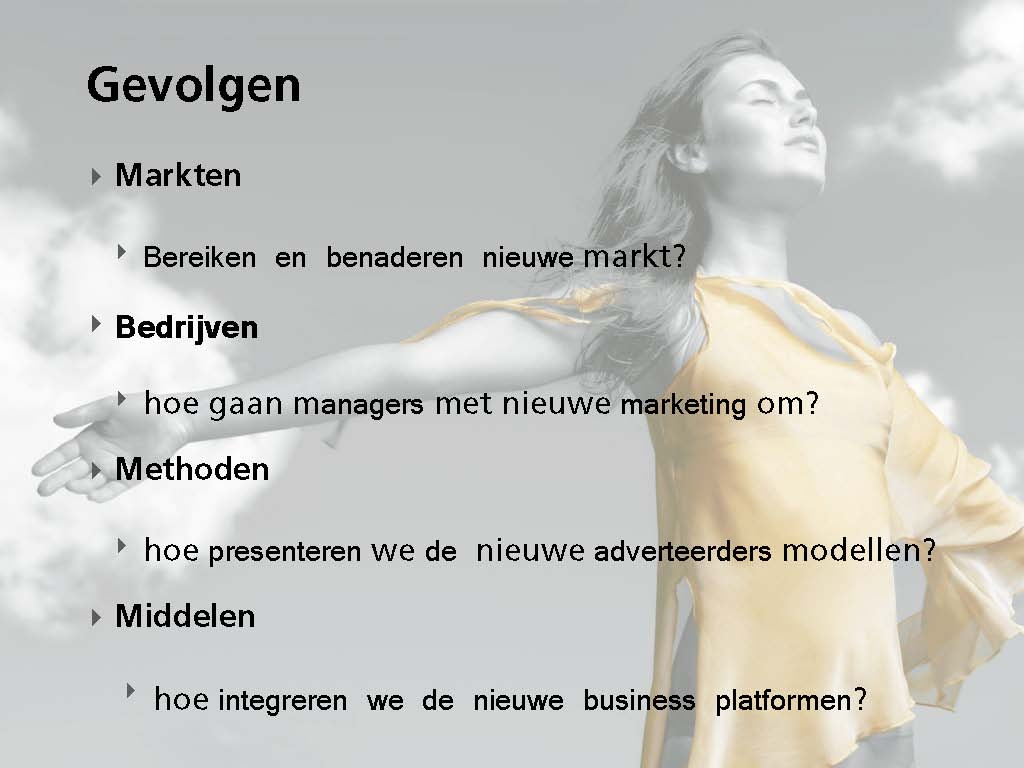 Gevolgen

Markten

Bereiken en benaderen nieuwe markt?

Bedrijven

hoe gaan managers met nieuwe marketing om?

Methoden

hoe presenteren we de nieuwe adverteerders modellen?

Middelen

hoe integreren we de nieuwe business platformen?